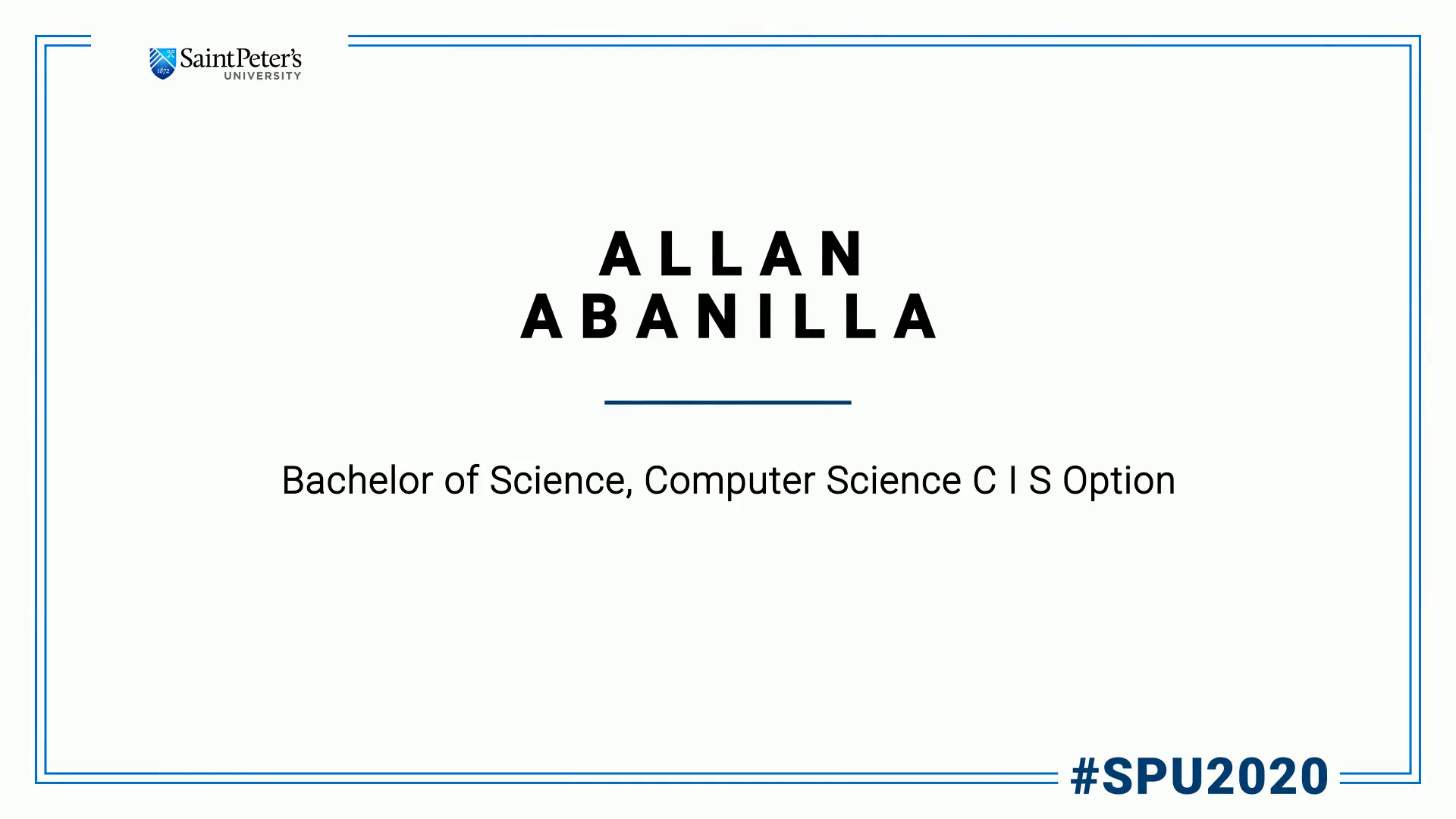 1872 Saint Peter's UNIVERSITY

ALLAN ABANILLA

Bachelor of Science, Computer Science C I S Option

#SPU2020